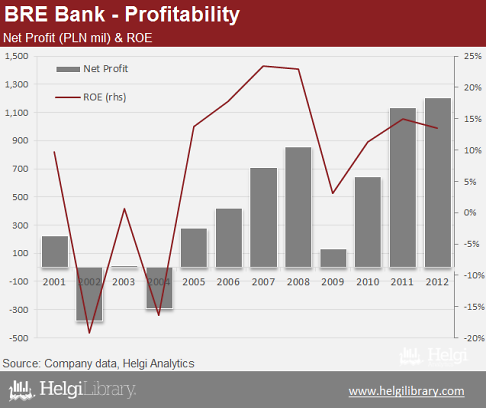 BRE Bank - Profitability
Net Profit (PLN mil) & ROE

Net Profit
ROE (rhs)

1,500
1,300
1,100
900
700
500
300
100
-100
-300
-500

25%
20%
15%
10%
5%
0%
-5%
-10%
-15%
-20%

2001
2002
2003
2004
2005
2006
2007
2008
2009
2010
2011
2012

Source: Company data, Helgi Analytics

Helgi

HelgiLibrary.

www.helgilibrary.com